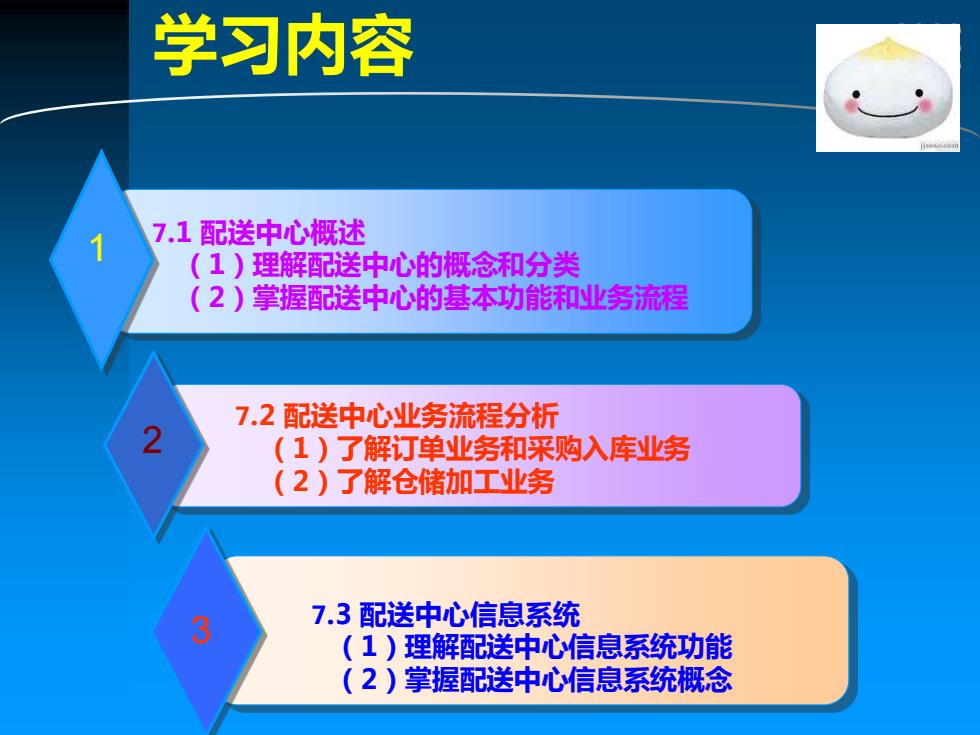 学习内容

jjsoso.com

1

7.1 配送中心概述
（1）理解配送中心的概念和分类
（2）掌握配送中心的基本功能和业务流程

2

7.2 配送中心业务流程分析
（1）了解订单业务和采购入库业务
（2）了解仓储加工业务

3

7.3 配送中心信息系统
（1）理解配送中心信息系统功能
（2）掌握配送中心信息系统概念